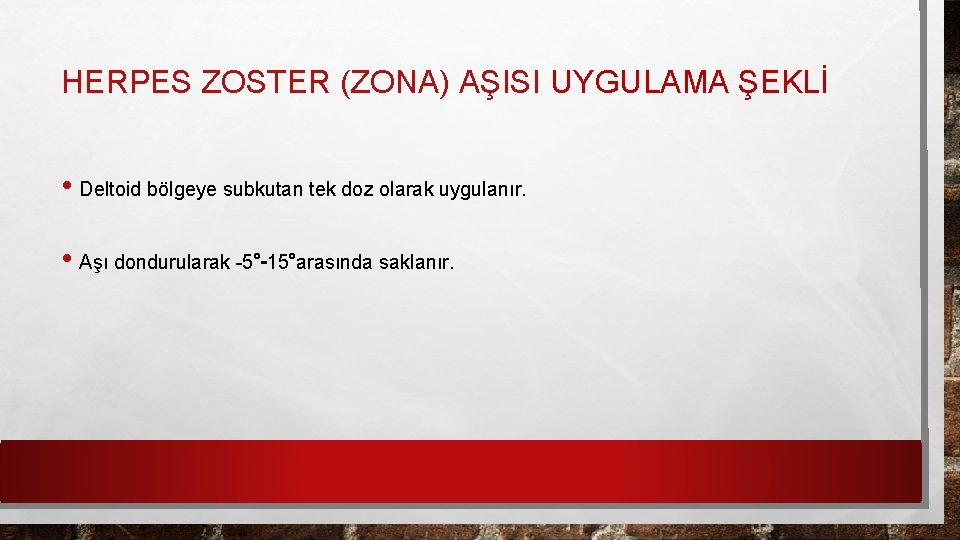 HERPES ZOSTER (ZONA) AŞISI UYGULAMA ŞEKLİ

• Deltoid bölgeye subkutan tek doz olarak uygulanır.

• Aşı dondurularak -5°-15°arasında saklanır.